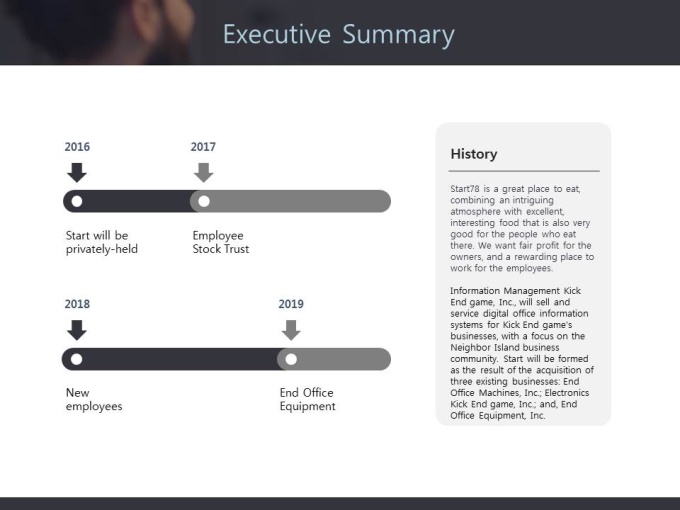 Executive Summary

2016

Start will be privately-held

2017

Employee Stock Trust

2018

New employees

2019

End Office Equipment

History

Start78 is a great place to eat, combining an intriguing atmosphere with excellent, interesting food that is also very good for the people who eat there. We want fair profit for the owners, and a rewarding place to work for the employees.

Information Management Kick End game, Inc., will sell and service digital office information systems for Kick End game's businesses, with a focus on the Neighbor Island business community. Start will be formed as the result of the acquisition of three existing businesses: End Office Machines, Inc.; Electronics Kick End game, Inc.; and, End Office Equipment, Inc.